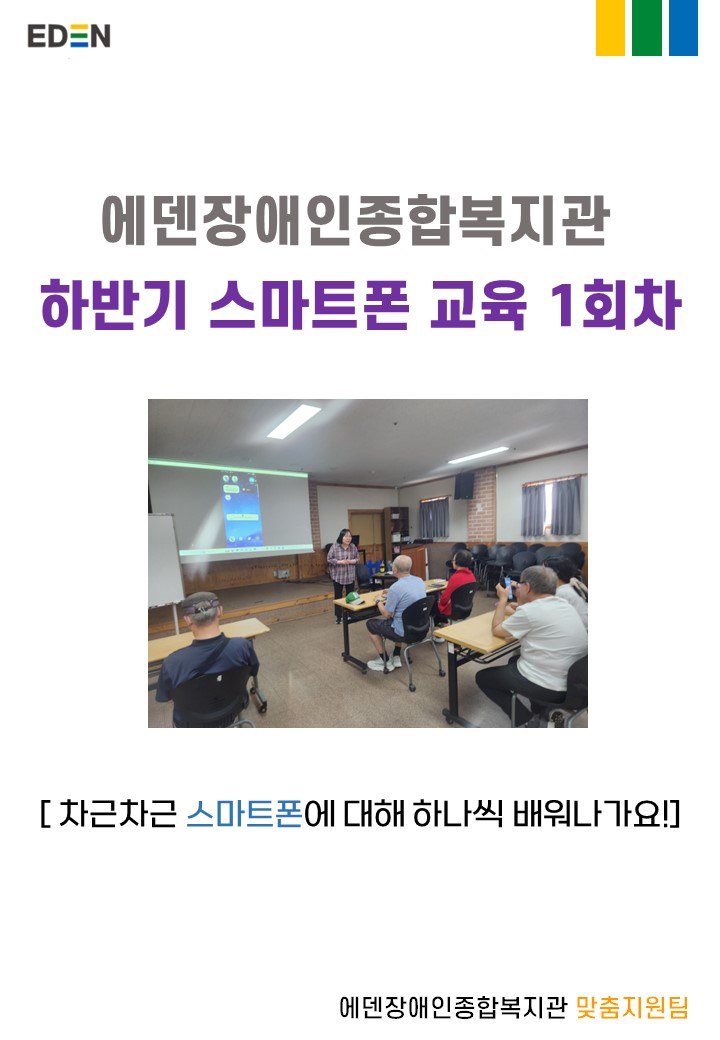 EDEN

에덴장애인종합복지관
하반기 스마트폰 교육 1회차

[ 차근차근 스마트폰에 대해 하나씩 배워나가요!]

에덴장애인종합복지관 맞춤지원팀